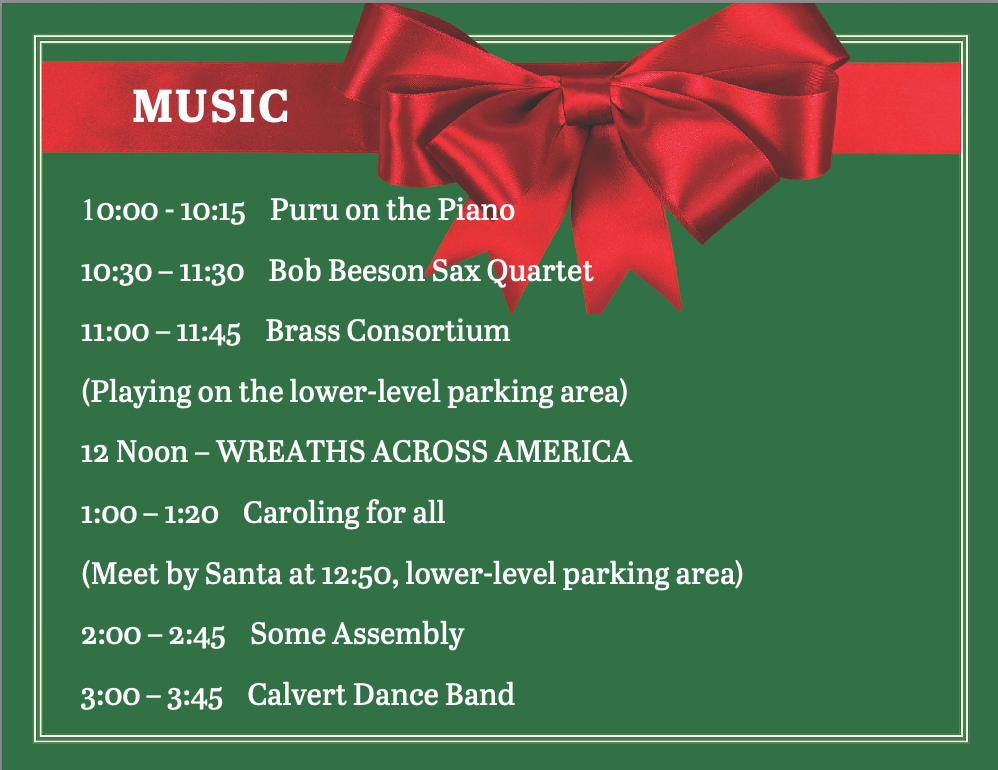 MUSIC

10:00 - 10:15 Puru on the Piano

10:30 – 11:30 Bob Beeson Sax Quartet

11:00 – 11:45 Brass Consortium

(Playing on the lower-level parking area)

12 Noon – WREATHS ACROSS AMERICA

1:00 – 1:20 Caroling for all

(Meet by Santa at 12:50, lower-level parking area)

2:00 – 2:45 Some Assembly

3:00 – 3:45 Calvert Dance Band